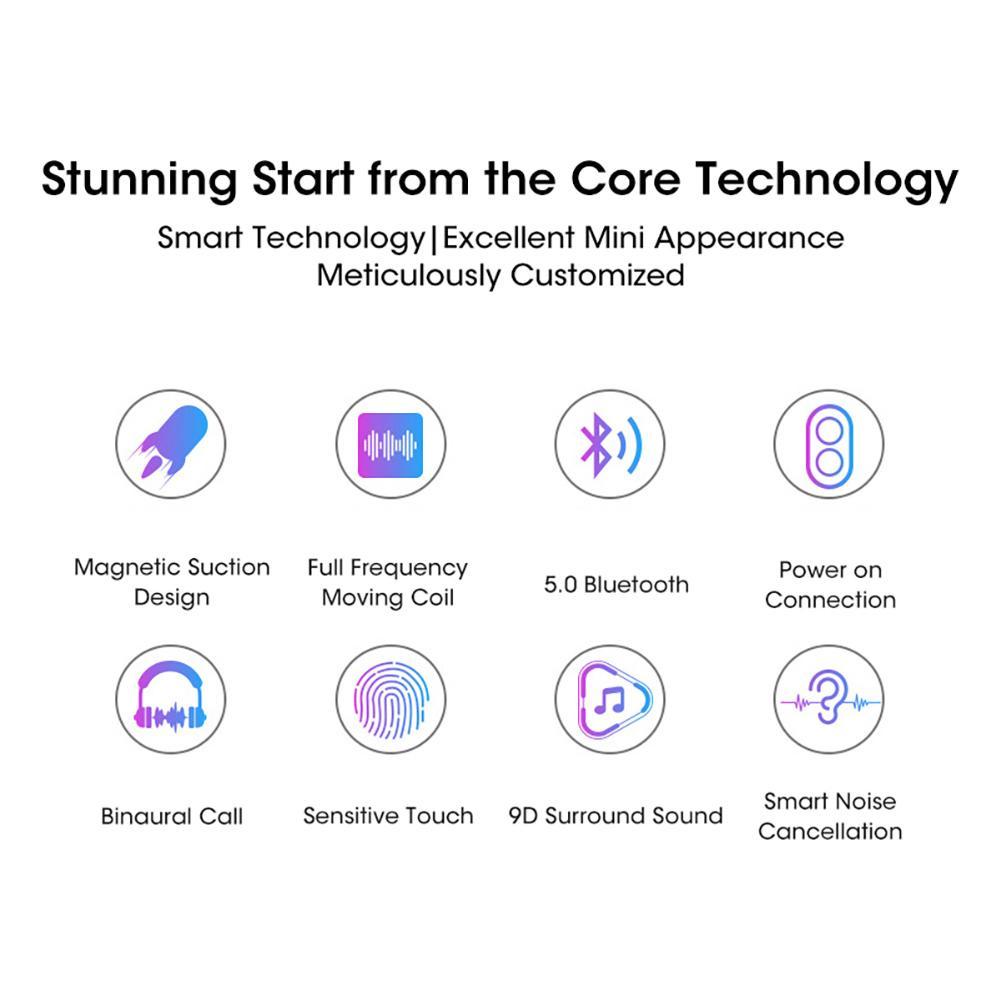 Stunning Start from the Core Technology

Smart Technology|Excellent Mini Appearance
Meticulously Customized

Magnetic Suction Design

Full Frequency Moving Coil

5.0 Bluetooth

Power on Connection

Binaural Call

Sensitive Touch

9D Surround Sound

Smart Noise Cancellation